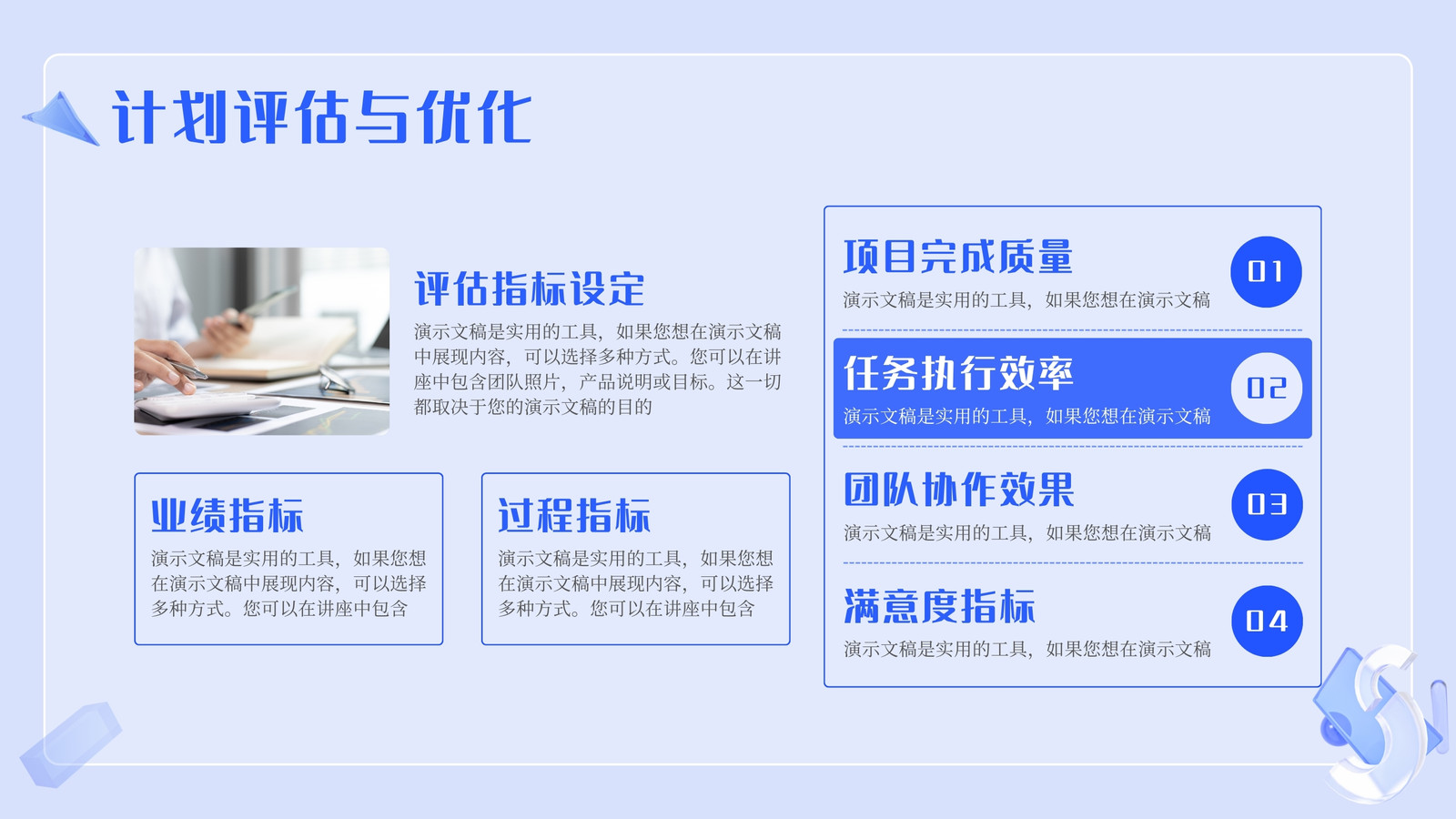 计划评估与优化

评估指标设定

演示文稿是实用的工具，如果您想在演示文稿中展现内容，可以选择多种方式。您可以在讲座中包含团队照片，产品说明或目标。这一切都取决于您的演示文稿的目的

业绩指标

演示文稿是实用的工具，如果您想在演示文稿中展现内容，可以选择多种方式。您可以在讲座中包含

过程指标

演示文稿是实用的工具，如果您想在演示文稿中展现内容，可以选择多种方式。您可以在讲座中包含

项目完成质量

演示文稿是实用的工具，如果您想在演示文稿

01

任务执行效率

演示文稿是实用的工具，如果您想在演示文稿

02

团队协作效果

演示文稿是实用的工具，如果您想在演示文稿

03

满意度指标

演示文稿是实用的工具，如果您想在演示文稿

04